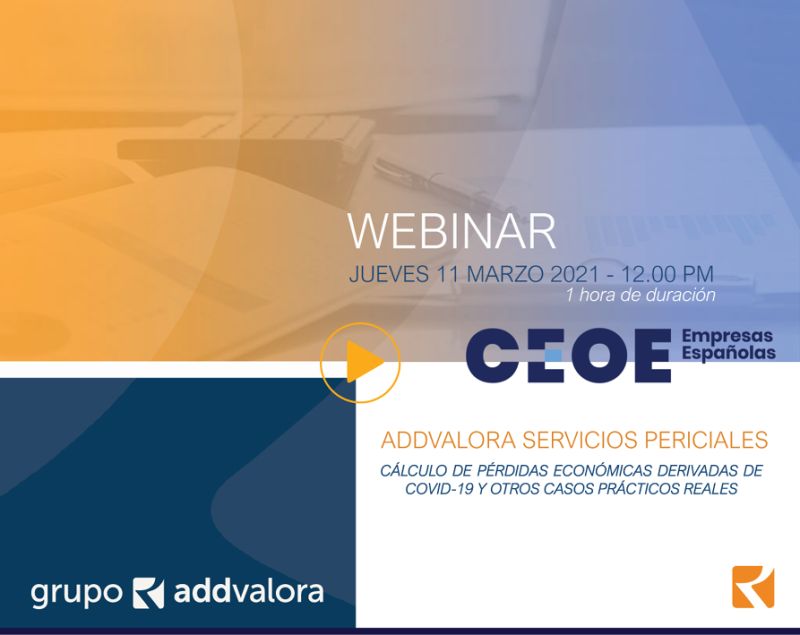 WEBINAR
JUEVES 11 MARZO 2021 - 12.00 PM
1 hora de duración

CEOE Empresas Españolas

ADDVALORA SERVICIOS PERICIALES
CÁLCULO DE PÉRDIDAS ECONÓMICAS DERIVADAS DE COVID-19 Y OTROS CASOS PRÁCTICOS REALES

grupo addvalora